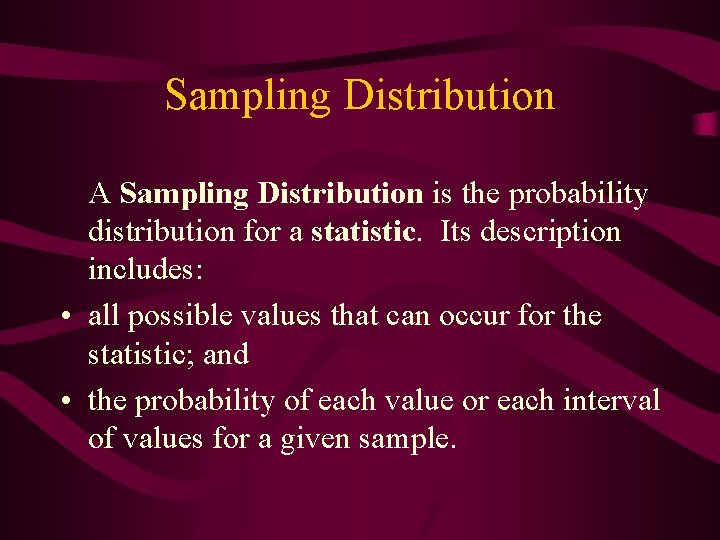 Sampling Distribution

A Sampling Distribution is the probability distribution for a statistic. Its description includes:

• all possible values that can occur for the statistic; and

• the probability of each value or each interval of values for a given sample.